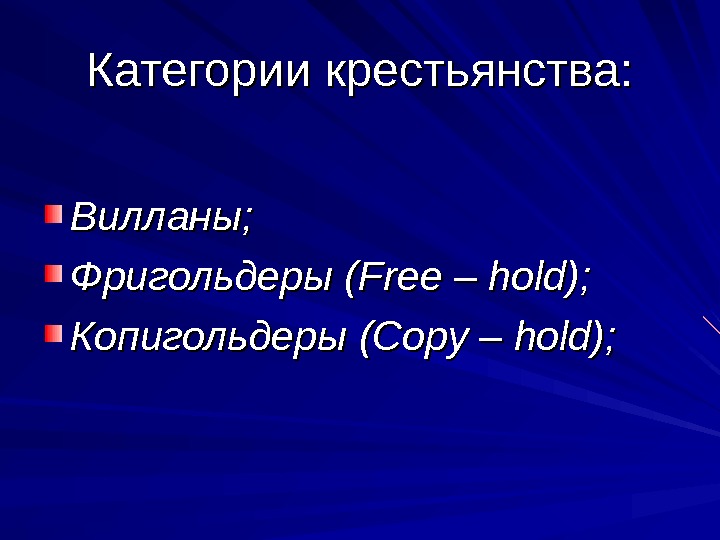 Категории крестьянства:

Вилланы;
Фригольдеры (Free – hold);
Копигольдеры (Copy – hold);